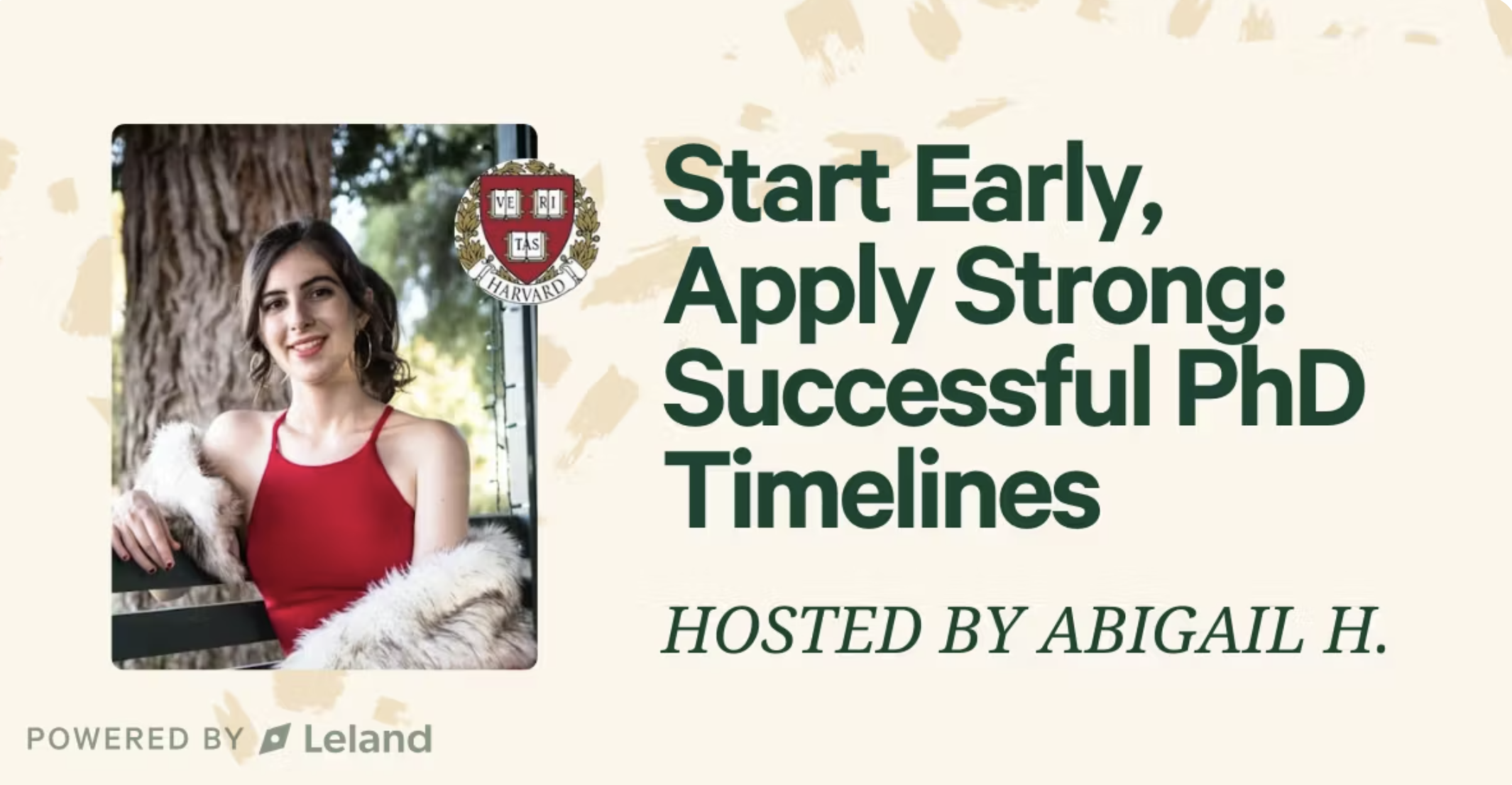 VE RI TAS
HARVARD

Start Early, Apply Strong: Successful PhD Timelines

HOSTED BY ABIGAIL H.

POWERED BY Leland